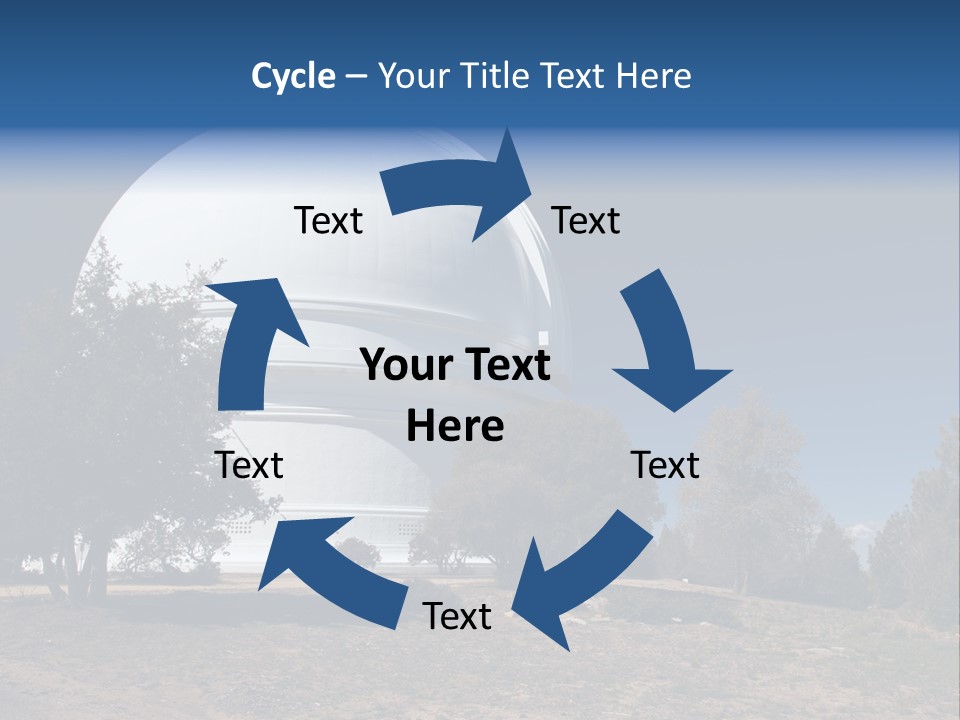 Cycle – Your Title Text Here

Text

Text

Your Text Here

Text

Text

Text